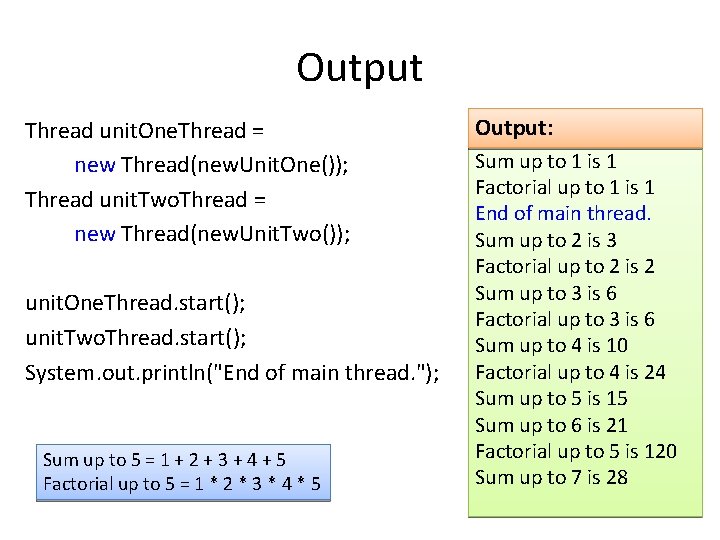 Output

Thread unitOneThread =
new Thread(newUnitOne());
Thread unitTwoThread =
new Thread(newUnitTwo());

unitOneThread.start();
unitTwoThread.start();
System.out.println("End of main thread.");

Sum up to 5 = 1 + 2 + 3 + 4 + 5
Factorial up to 5 = 1 * 2 * 3 * 4 * 5

Output:
Sum up to 1 is 1
Factorial up to 1 is 1
End of main thread.
Sum up to 2 is 3
Factorial up to 2 is 2
Sum up to 3 is 6
Factorial up to 3 is 6
Sum up to 4 is 10
Factorial up to 4 is 24
Sum up to 5 is 15
Sum up to 6 is 21
Factorial up to 5 is 120
Sum up to 7 is 28